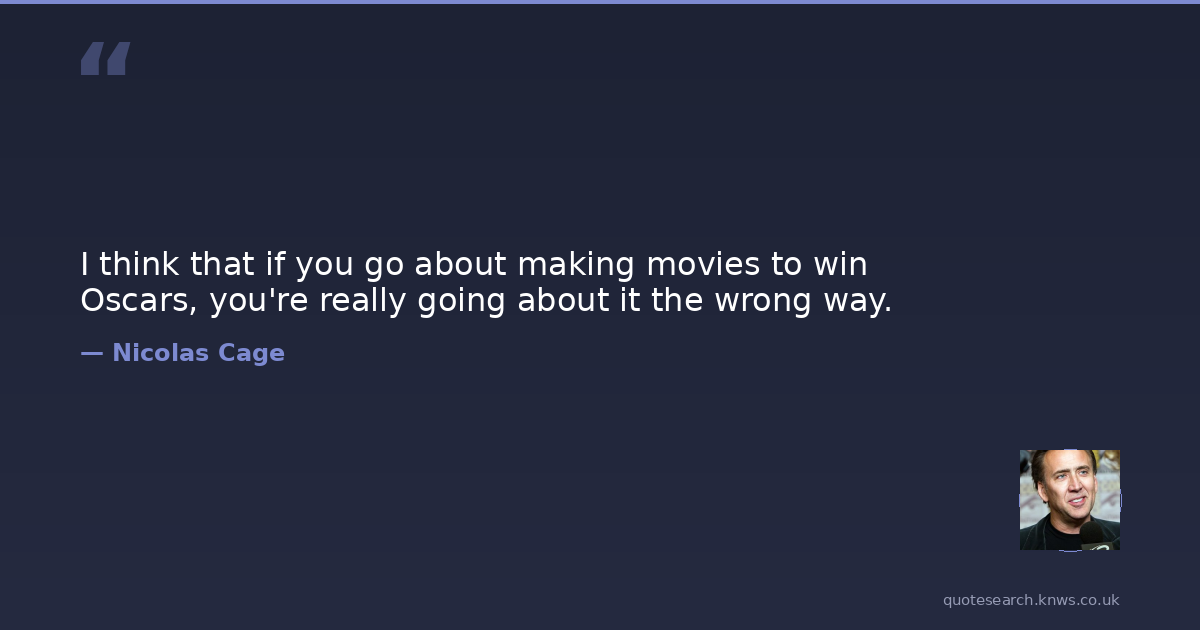 “

I think that if you go about making movies to win Oscars, you're really going about it the wrong way.

— Nicolas Cage

quotesearch.knws.co.uk